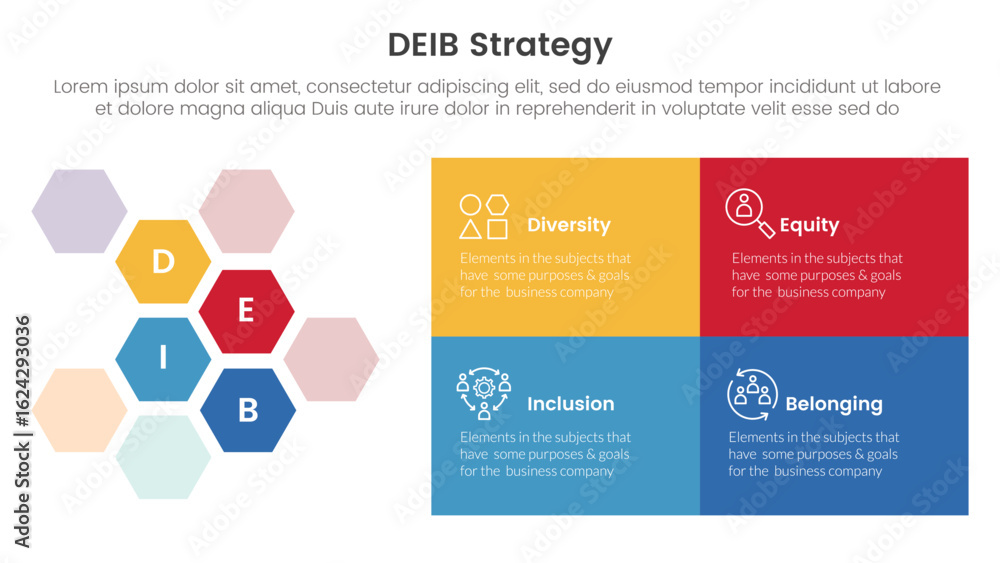 DEIB Strategy

Lorem ipsum dolor sit amet, consectetur adipiscing elit, sed do eiusmod tempor incididunt ut labore et dolore magna aliqua Duis aute irure dolor in reprehenderit in voluptate velit esse sed do

D
E
I
B

Diversity
Elements in the subjects that have some purposes & goals for the business company

Equity
Elements in the subjects that have some purposes & goals for the business company

Inclusion
Elements in the subjects that have some purposes & goals for the business company

Belonging
Elements in the subjects that have some purposes & goals for the business company

Adobe Stock | #1624293036